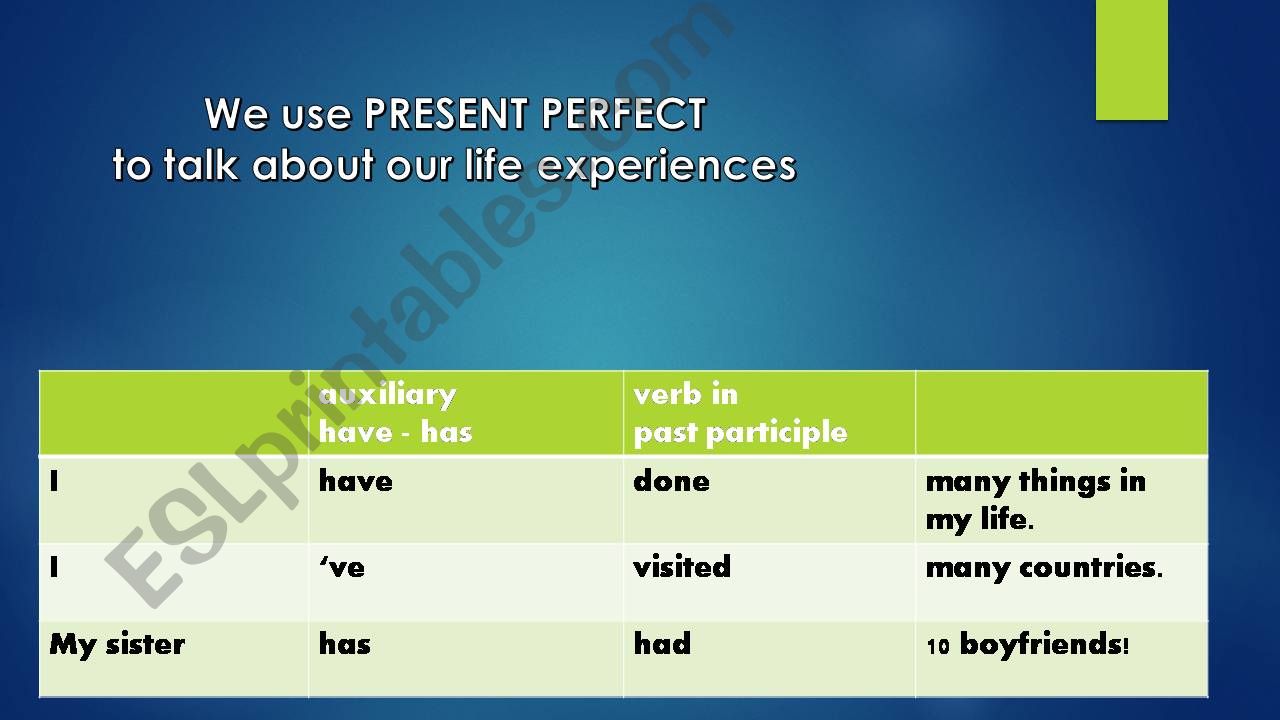 We use PRESENT PERFECT
to talk about our life experiences

ESLprintables.com

| | auxiliary have - has | verb in past participle | |
|---|---|---|---|
| I | have | done | many things in my life. |
| I | ‘ve | visited | many countries. |
| My sister | has | had | 10 boyfriends! |